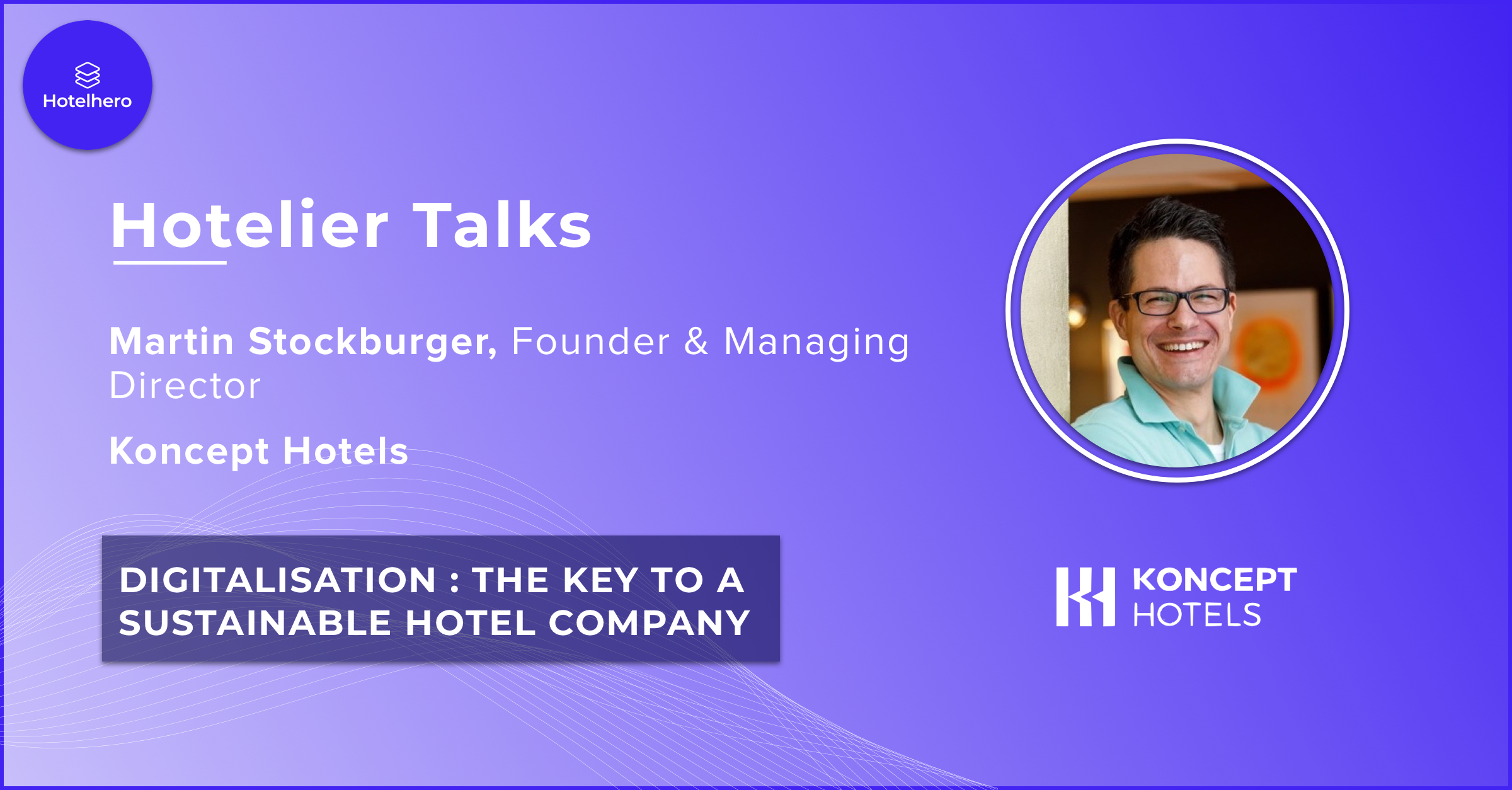 Hotelhero

Hotelier Talks

Martin Stockburger, Founder & Managing Director

Koncept Hotels

DIGITALISATION : THE KEY TO A SUSTAINABLE HOTEL COMPANY

KONCEPT HOTELS